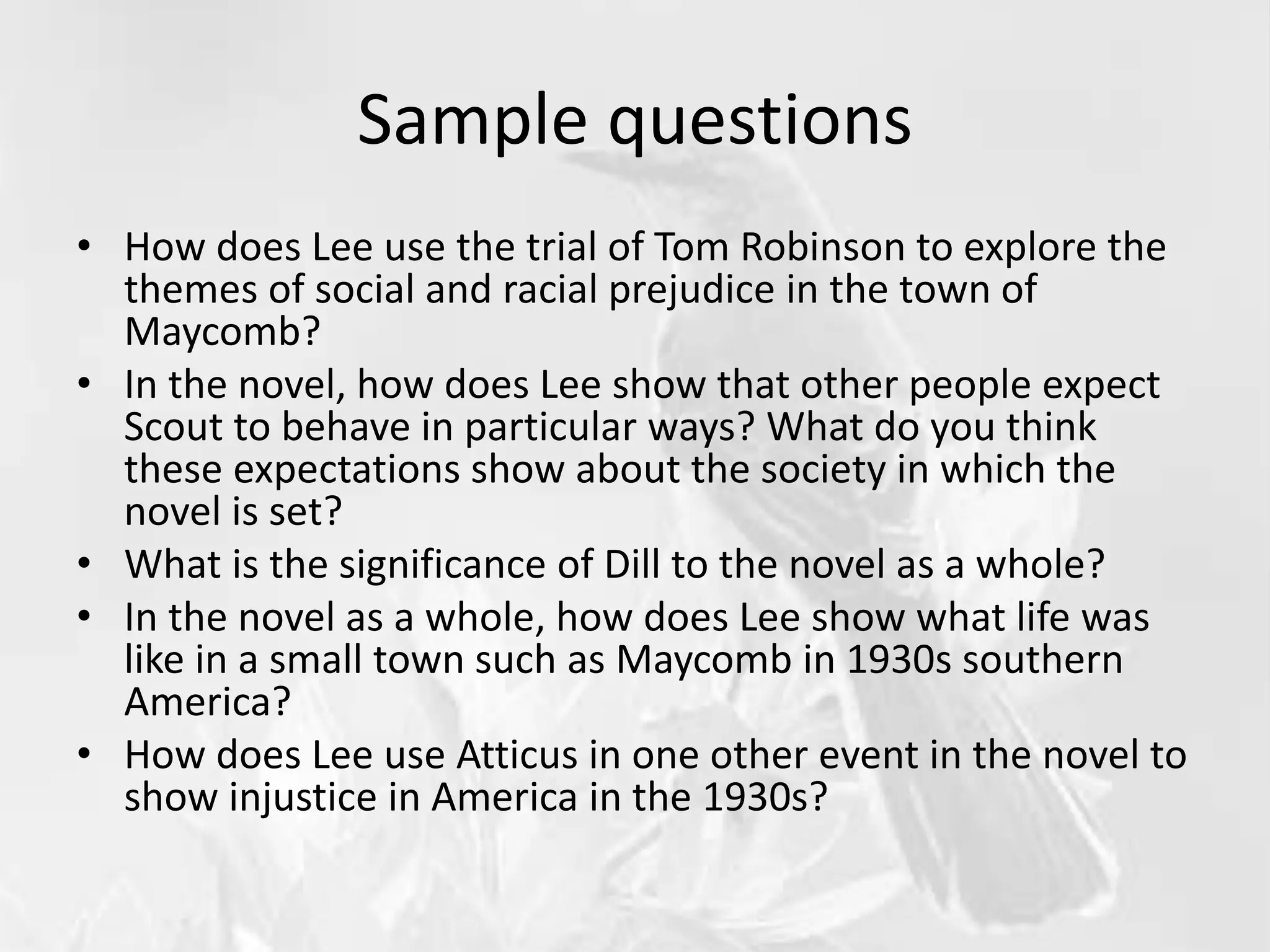 Sample questions

• How does Lee use the trial of Tom Robinson to explore the themes of social and racial prejudice in the town of Maycomb?
• In the novel, how does Lee show that other people expect Scout to behave in particular ways? What do you think these expectations show about the society in which the novel is set?
• What is the significance of Dill to the novel as a whole?
• In the novel as a whole, how does Lee show what life was like in a small town such as Maycomb in 1930s southern America?
• How does Lee use Atticus in one other event in the novel to show injustice in America in the 1930s?